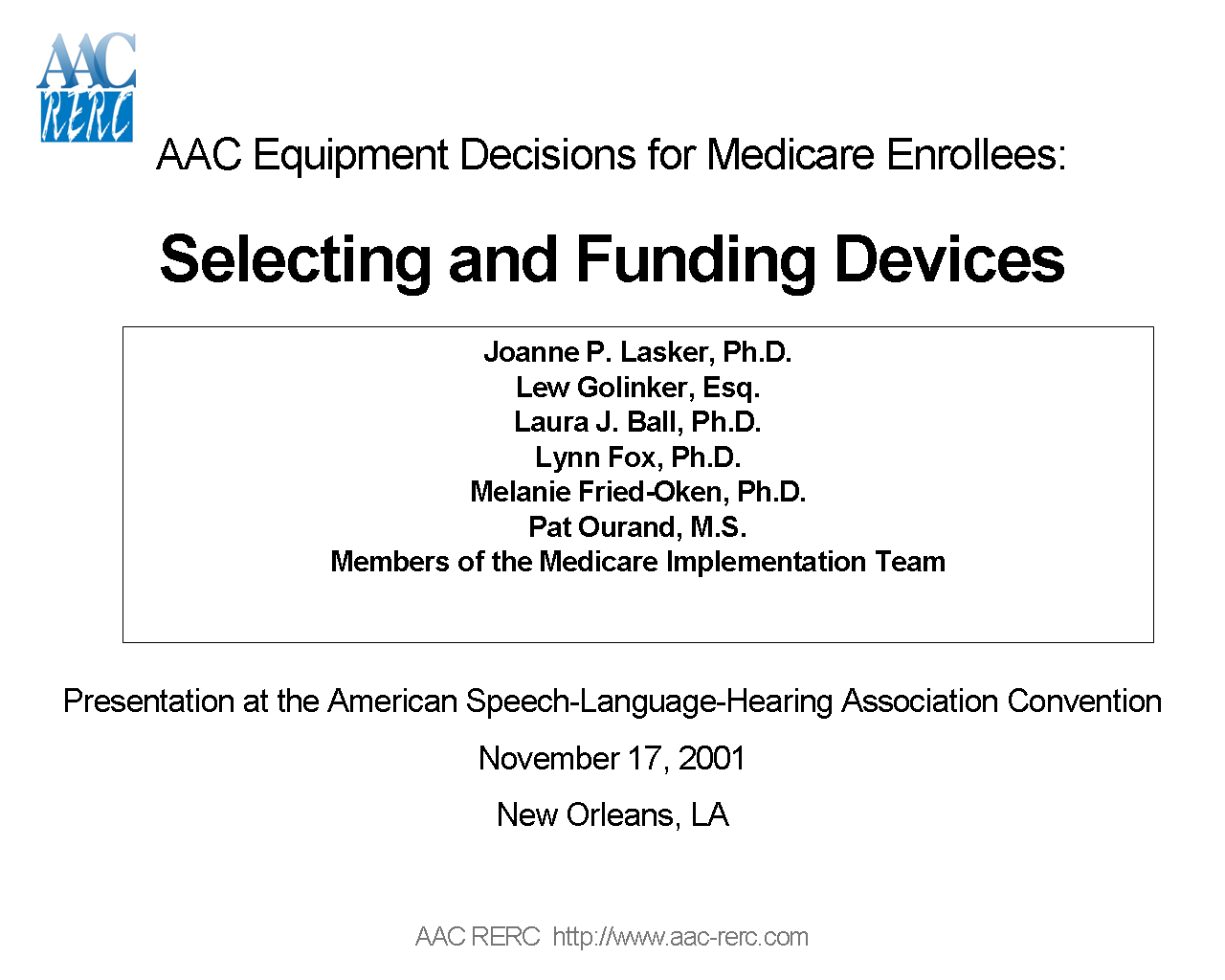 AAC
RERC

AAC Equipment Decisions for Medicare Enrollees:

Selecting and Funding Devices

Joanne P. Lasker, Ph.D.
Lew Golinker, Esq.
Laura J. Ball, Ph.D.
Lynn Fox, Ph.D.
Melanie Fried-Oken, Ph.D.
Pat Ourand, M.S.
Members of the Medicare Implementation Team

Presentation at the American Speech-Language-Hearing Association Convention

November 17, 2001

New Orleans, LA

AAC RERC http://www.aac-rerc.com